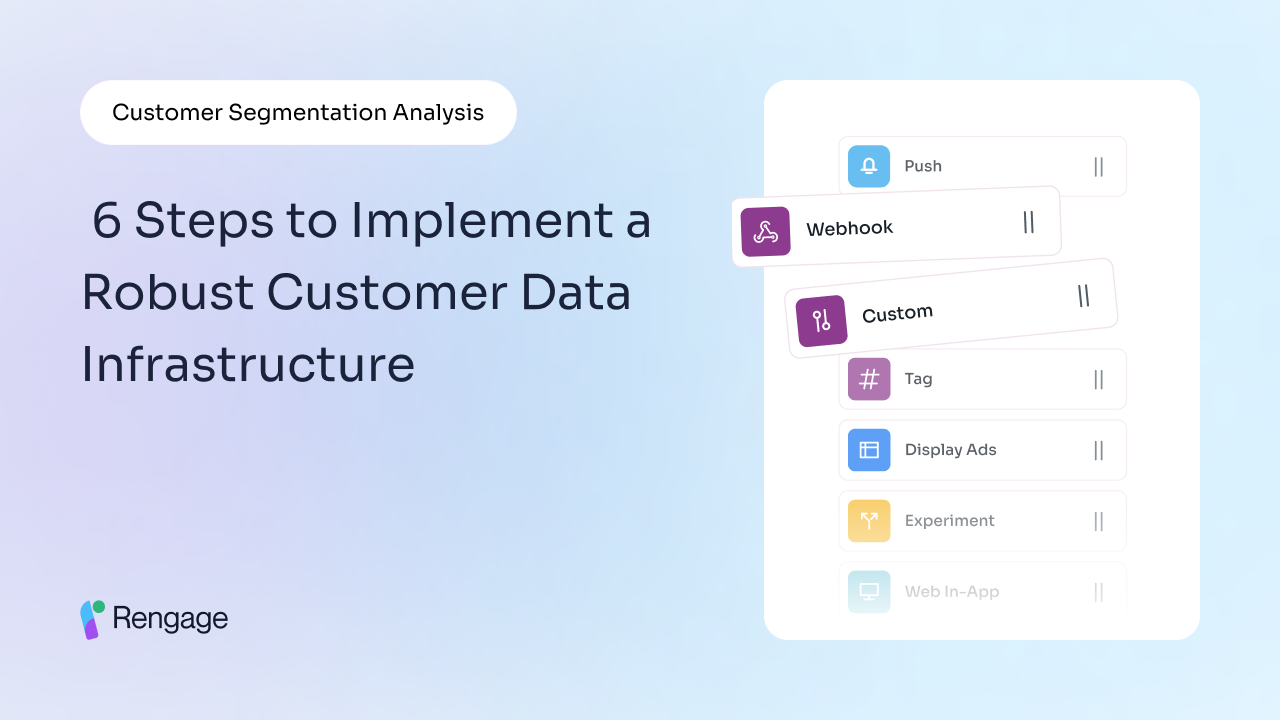 Customer Segmentation Analysis

6 Steps to Implement a Robust Customer Data Infrastructure

Rengage

Push
Webhook
Custom
Tag
Display Ads
Experiment
Web In-App